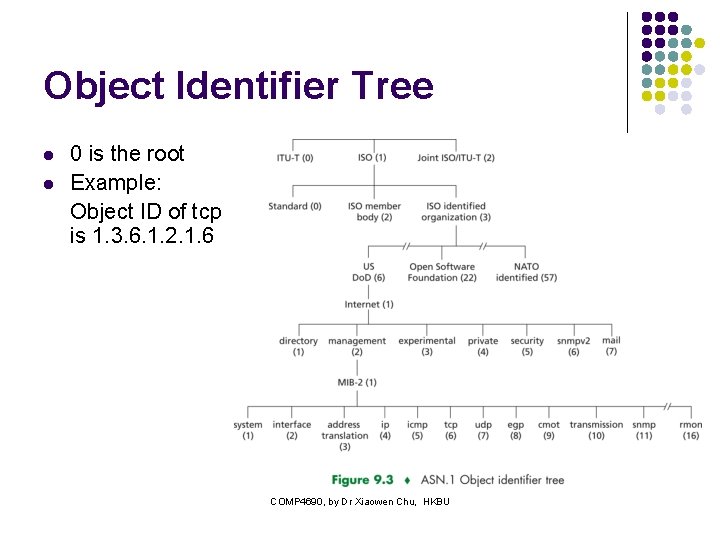 Object Identifier Tree

- 0 is the root
- Example:
Object ID of tcp is 1.3.6.1.2.1.6

ITU-T (0) ISO (1) Joint ISO/ITU-T (2)

Standard (0) ISO member body (2) ISO identified organization (3)

US DoD (6) Open Software Foundation (22) NATO identified (57)

Internet (1)

directory (1) management (2) experimental (3) private (4) security (5) snmpv2 (6) mail (7)

MIB-2 (1)

system (1) interface (2) address translation (3) ip (4) icmp (5) tcp (6) udp (7) egp (8) cmot (9) transmission (10) snmp (11) rmon (16)

Figure 9.3 ♦ ASN.1 Object identifier tree

COMP4690, by Dr Xiaowen Chu, HKBU